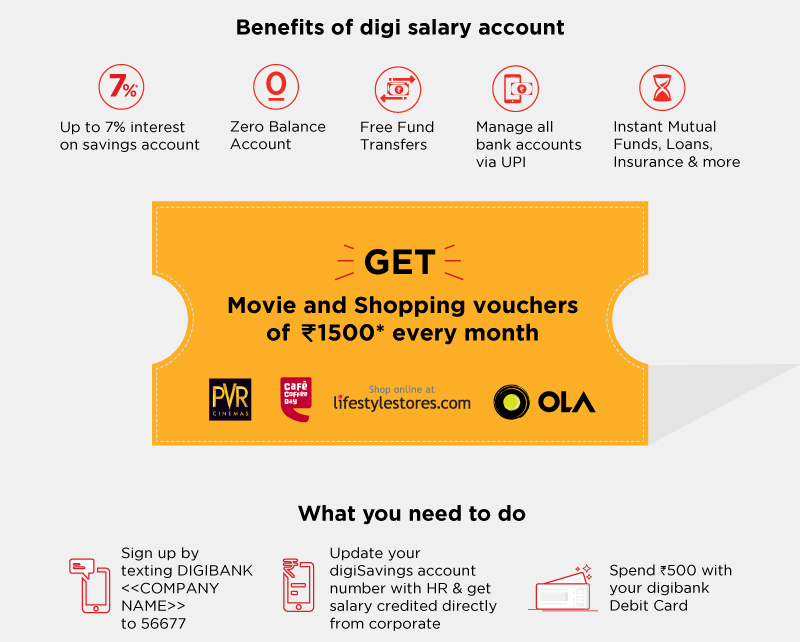 Benefits of digi salary account

7%

Up to 7% interest on savings account

0

Zero Balance Account

Free Fund Transfers

Manage all bank accounts via UPI

Instant Mutual Funds, Loans, Insurance & more

GET

Movie and Shopping vouchers of ₹1500* every month

PVR CINEMAS

Café Coffee Day

Shop online at lifestylestores.com

OLA

What you need to do

Sign up by texting DIGIBANK <<COMPANY NAME>> to 56677

Update your digiSavings account number with HR & get salary credited directly from corporate

Spend ₹500 with your digibank Debit Card